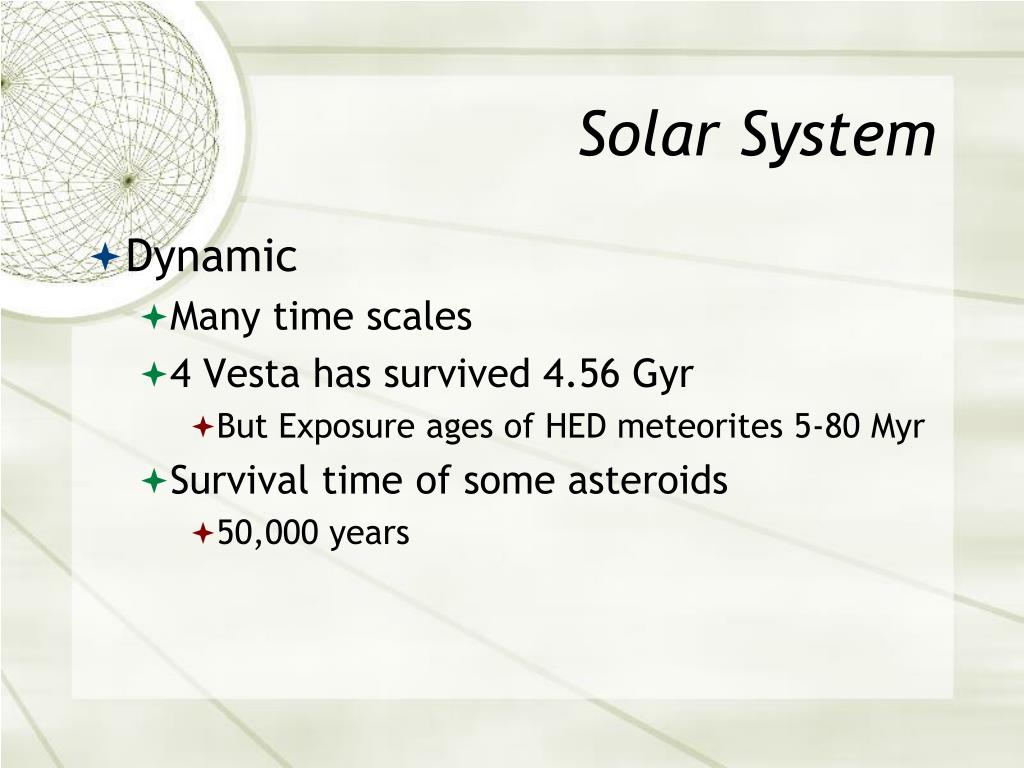 Solar System

Dynamic

Many time scales

4 Vesta has survived 4.56 Gyr

But Exposure ages of HED meteorites 5-80 Myr

Survival time of some asteroids

50,000 years